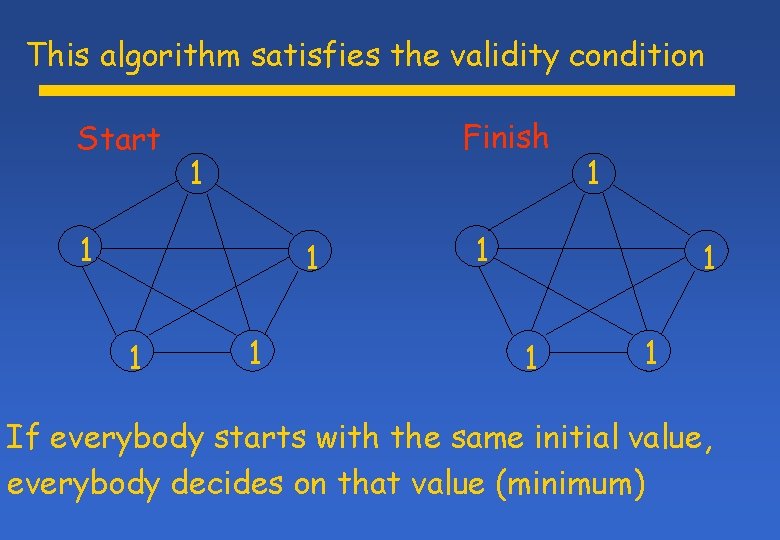 This algorithm satisfies the validity condition

Start

1
1
1
1
1

Finish

1
1
1
1
1

If everybody starts with the same initial value, everybody decides on that value (minimum)